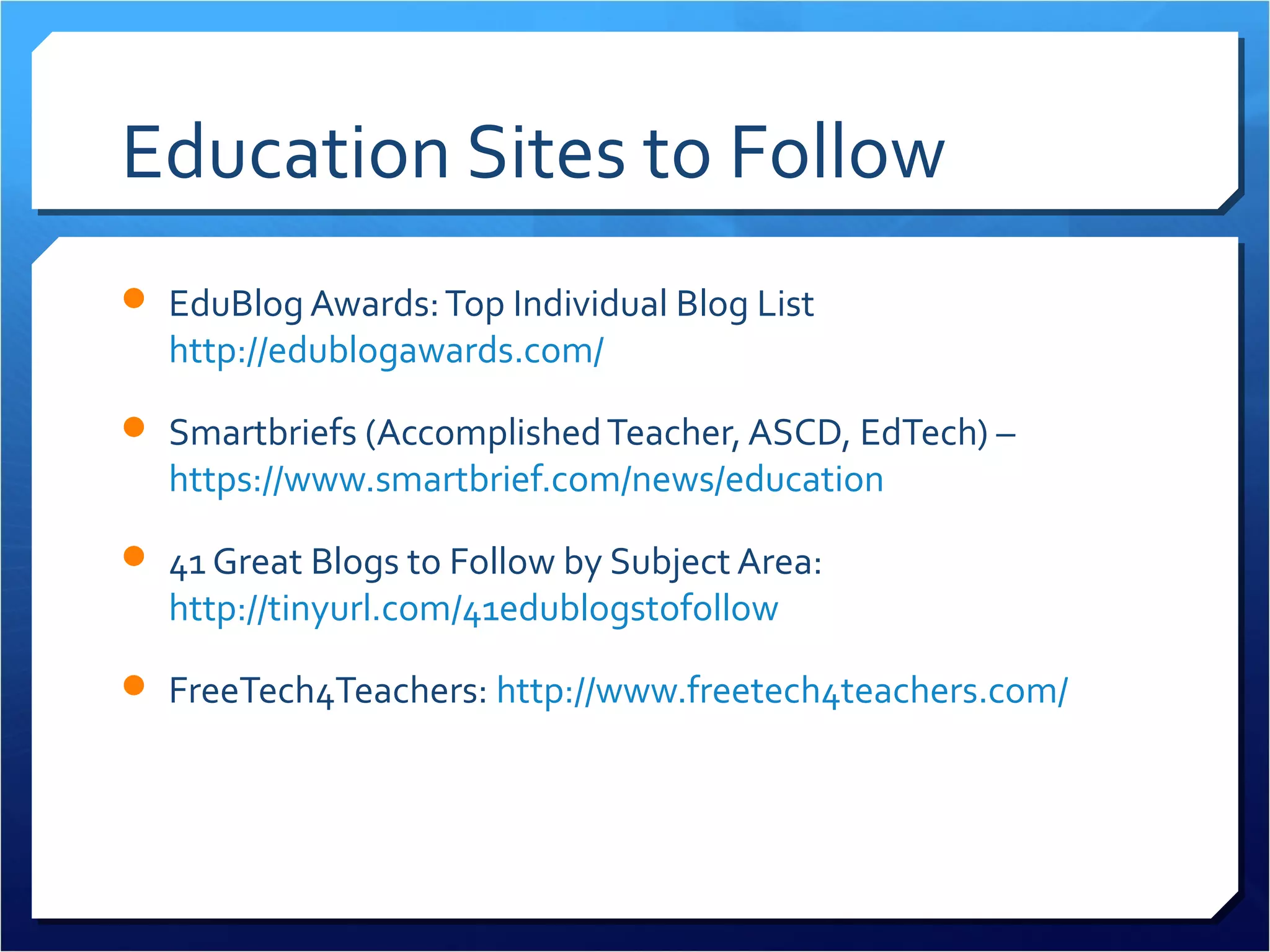 Education Sites to Follow

- EduBlog Awards: Top Individual Blog List http://edublogawards.com/
- Smartbriefs (Accomplished Teacher, ASCD, EdTech) – https://www.smartbrief.com/news/education
- 41 Great Blogs to Follow by Subject Area: http://tinyurl.com/41edublogstofollow
- FreeTech4Teachers: http://www.freetech4teachers.com/